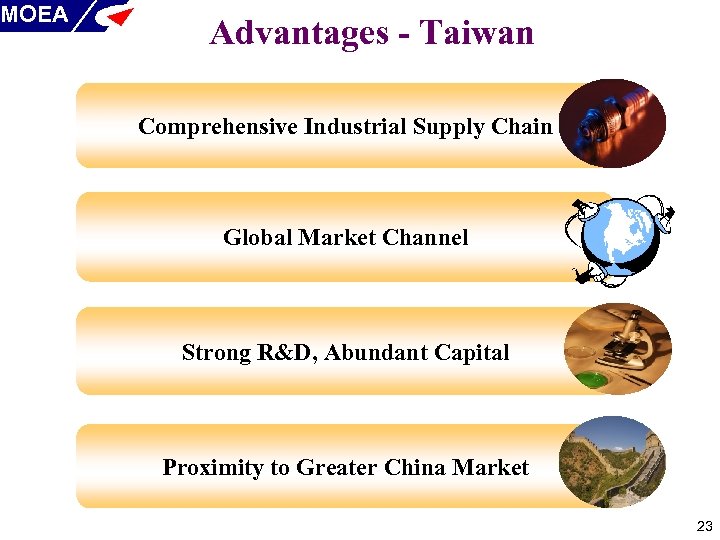 MOEA

Advantages - Taiwan

Comprehensive Industrial Supply Chain

Global Market Channel

Strong R&D, Abundant Capital

Proximity to Greater China Market

23